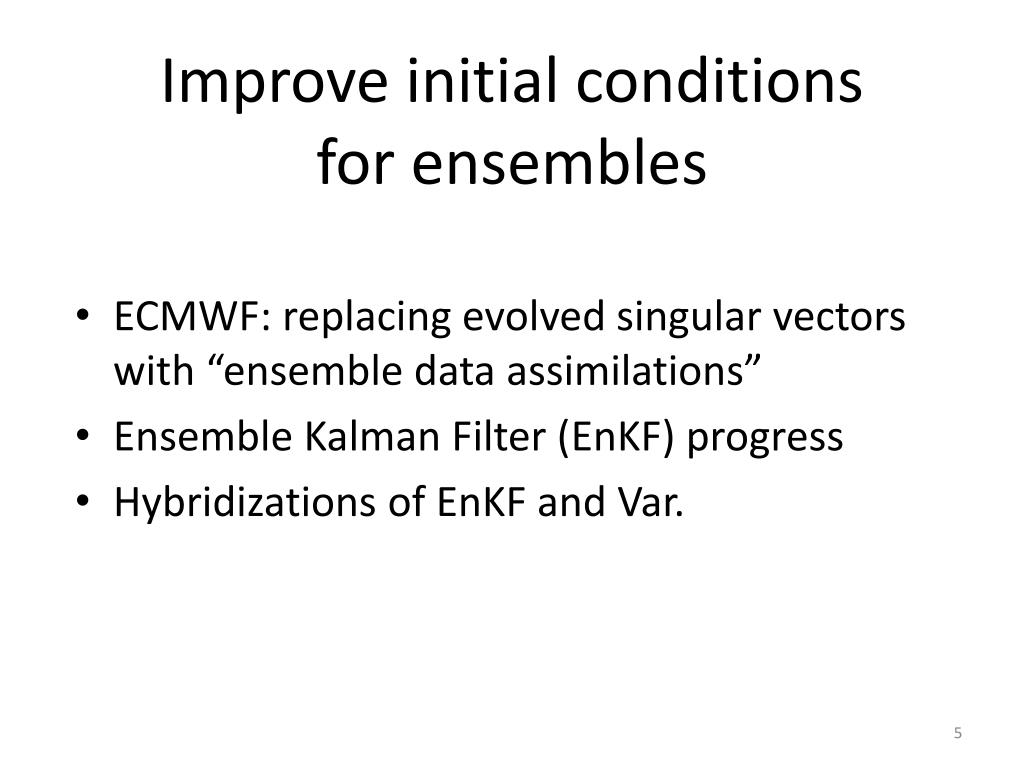 Improve initial conditions for ensembles

• ECMWF: replacing evolved singular vectors with “ensemble data assimilations”
• Ensemble Kalman Filter (EnKF) progress
• Hybridizations of EnKF and Var.

5